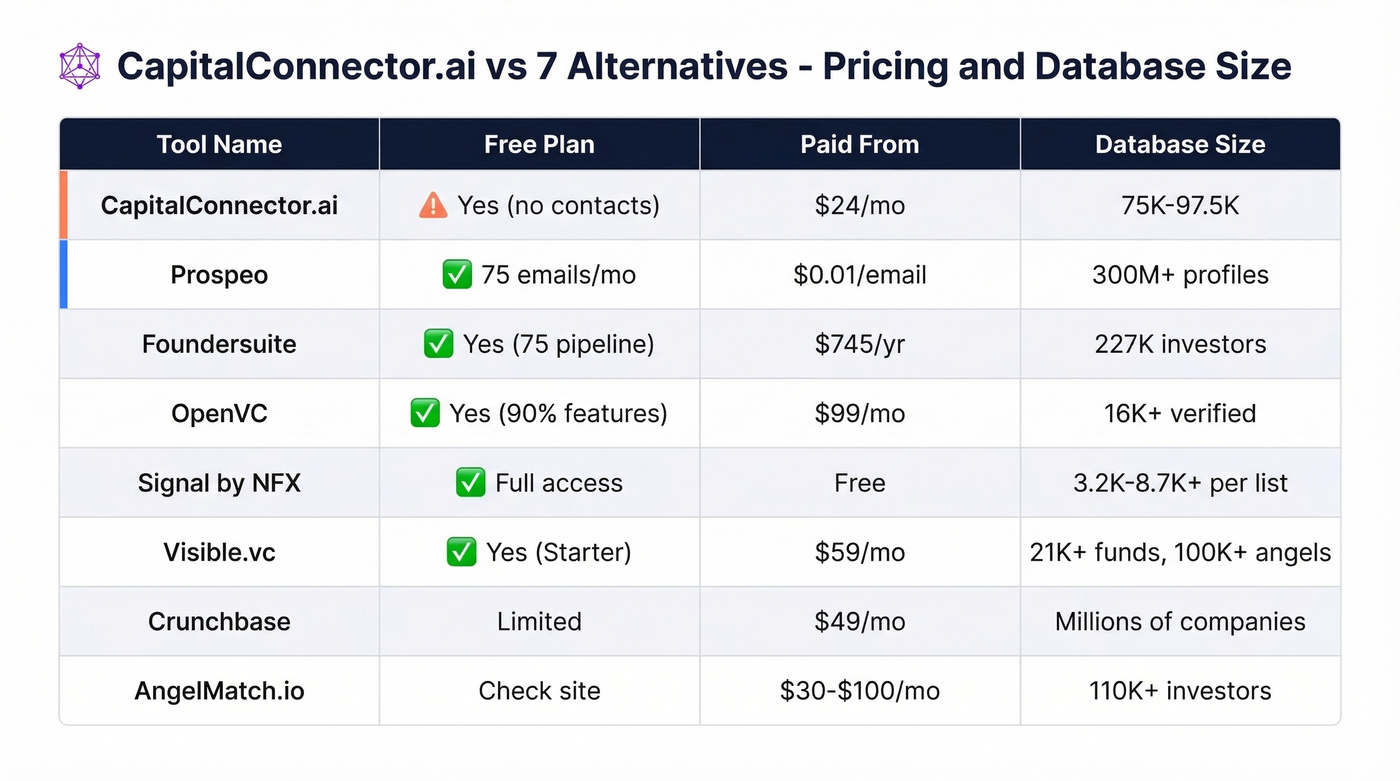 CapitalConnector.ai vs 7 Alternatives - Pricing and Database Size

| Tool Name | Free Plan | Paid From | Database Size |
|---|---|---|---|
| CapitalConnector.ai | ⚠️ Yes (no contacts) | \$24/mo | 75K-97.5K |
| Prospeo | ✅ 75 emails/mo | \$0.01/email | 300M+ profiles |
| Foundersuite | ✅ Yes (75 pipeline) | \$745/yr | 227K investors |
| OpenVC | ✅ Yes (90% features) | \$99/mo | 16K+ verified |
| Signal by NFX | ✅ Full access | Free | 3.2K-8.7K+ per list |
| Visible.vc | ✅ Yes (Starter) | \$59/mo | 21K+ funds, 100K+ angels |
| Crunchbase | Limited | \$49/mo | Millions of companies |
| AngelMatch.io | Check site | \$30-\$100/mo | 110K+ investors |